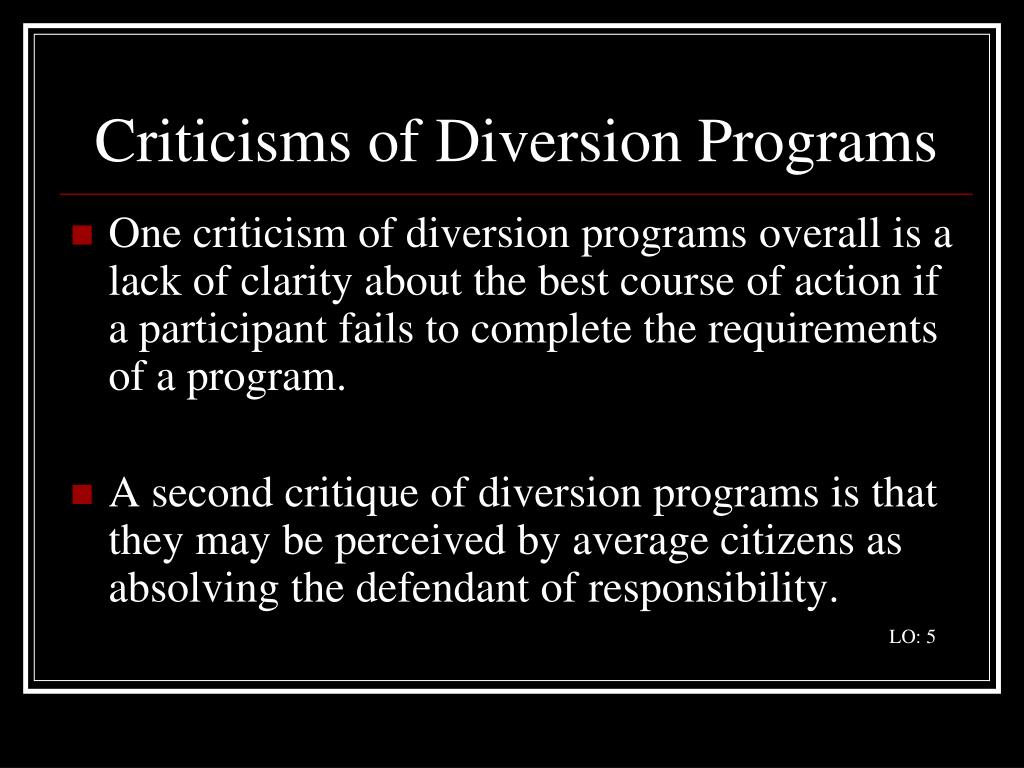 Criticisms of Diversion Programs

One criticism of diversion programs overall is a lack of clarity about the best course of action if a participant fails to complete the requirements of a program.

A second critique of diversion programs is that they may be perceived by average citizens as absolving the defendant of responsibility.

LO: 5